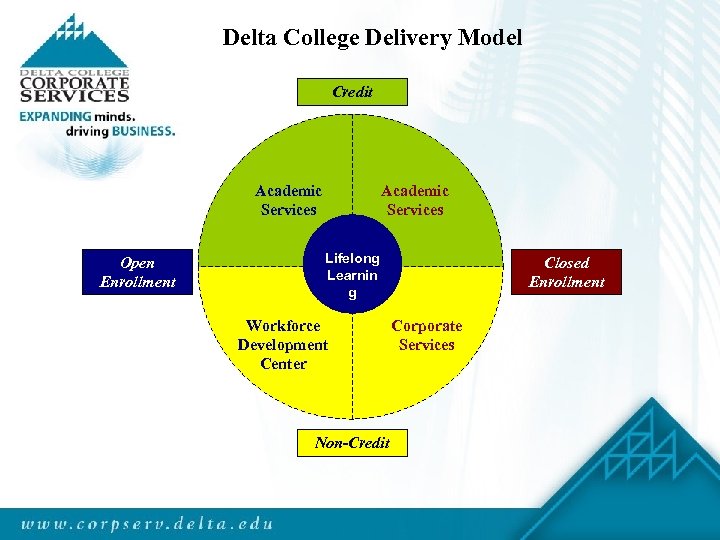 DELTA COLLEGE
CORPORATE
SERVICES
EXPANDING minds.
driving BUSINESS.

Delta College Delivery Model

Credit

Academic Services

Academic Services

Open Enrollment

Lifelong Learnin g

Closed Enrollment

Workforce Development Center

Corporate Services

Non-Credit

www.corpserv.delta.edu